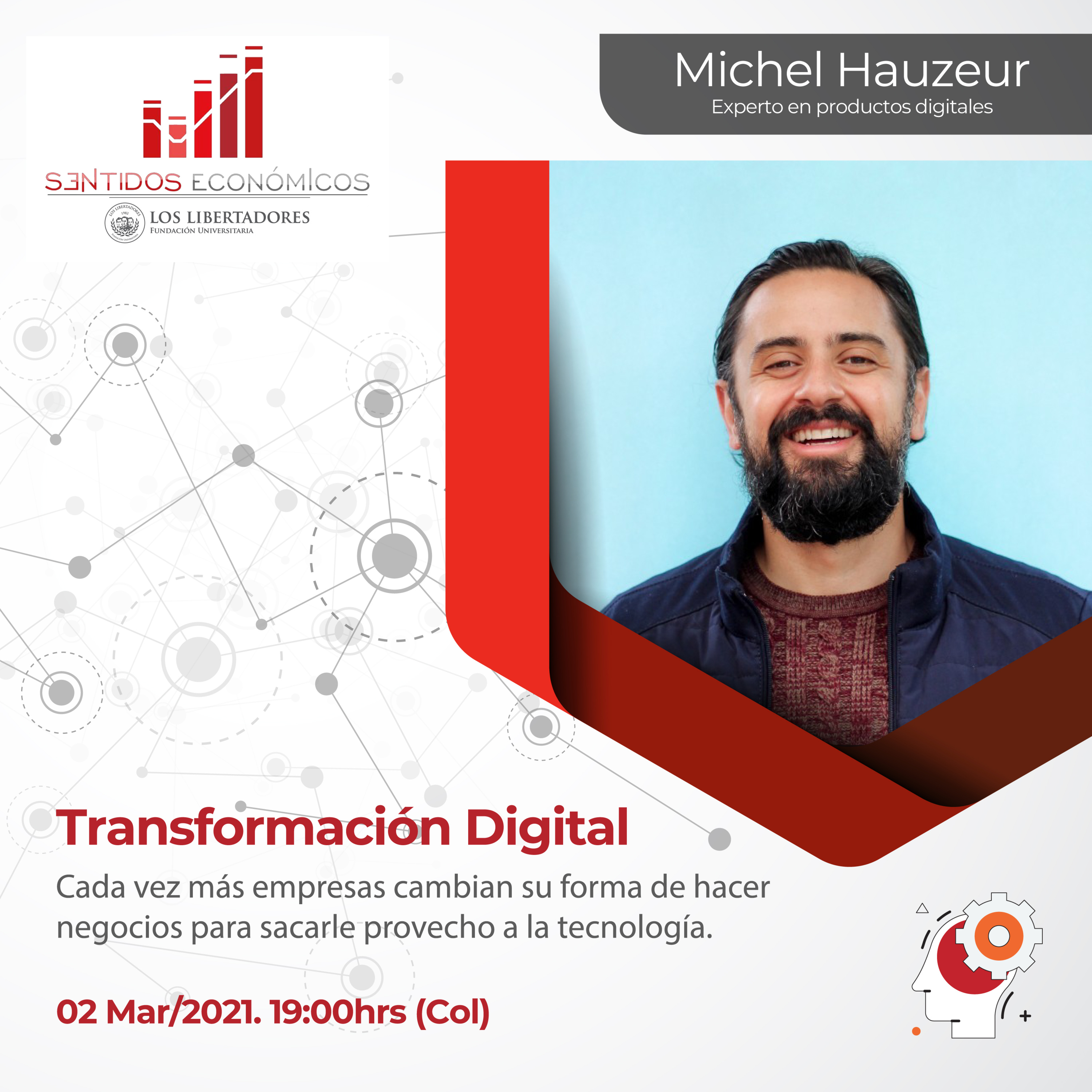 SENTIDOS ECONÓMICOS

LOS LIBERTADORES
FUNDACIÓN UNIVERSITARIA

Michel Hauzeur
Experto en productos digitales

Transformación Digital

Cada vez más empresas cambian su forma de hacer negocios para sacarle provecho a la tecnología.

02 Mar/2021. 19:00hrs (Col)